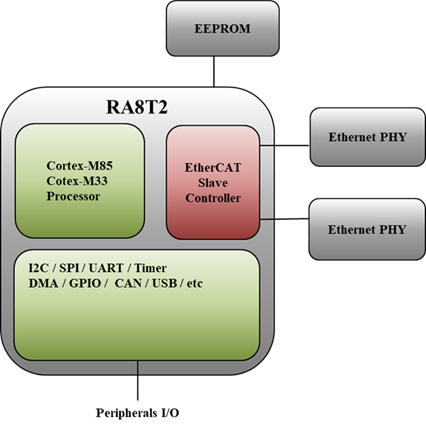 EEPROM

RA8T2

Cortex-M85
Cotex-M33
Processor

EtherCAT
Slave
Controller

Ethernet PHY

Ethernet PHY

I2C / SPI / UART / Timer
DMA / GPIO / CAN / USB / etc

Peripherals I/O